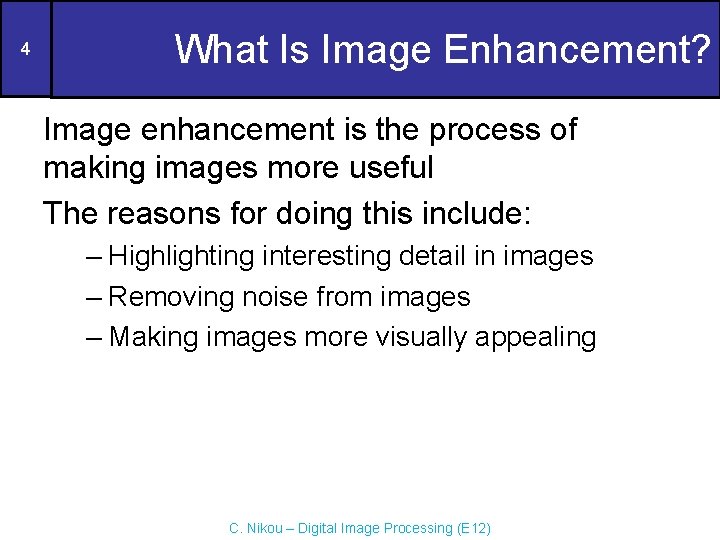 4

What Is Image Enhancement?

Image enhancement is the process of making images more useful

The reasons for doing this include:

– Highlighting interesting detail in images

– Removing noise from images

– Making images more visually appealing

C. Nikou – Digital Image Processing (E12)